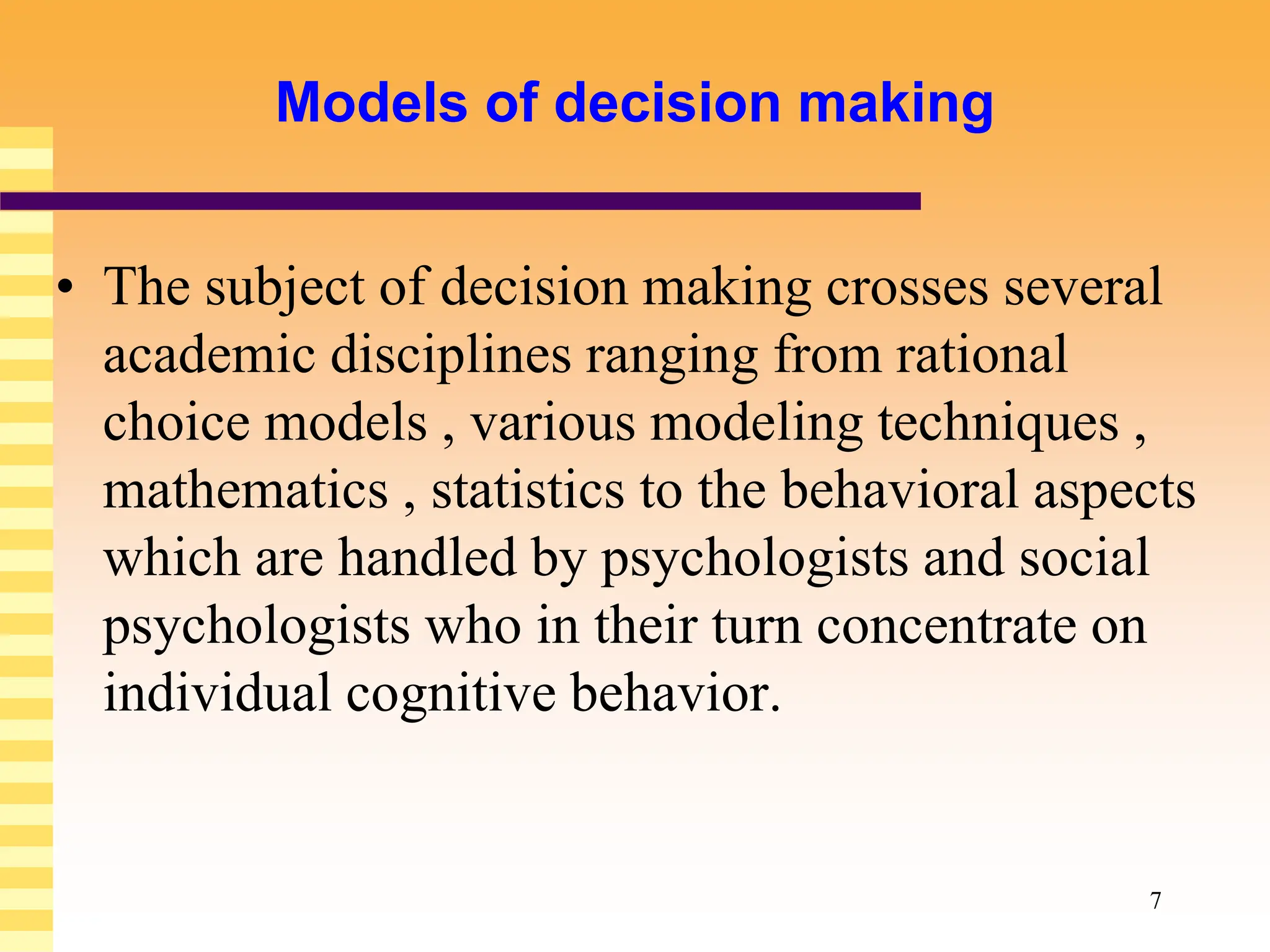 Models of decision making

• The subject of decision making crosses several academic disciplines ranging from rational choice models , various modeling techniques , mathematics , statistics to the behavioral aspects which are handled by psychologists and social psychologists who in their turn concentrate on individual cognitive behavior.

7